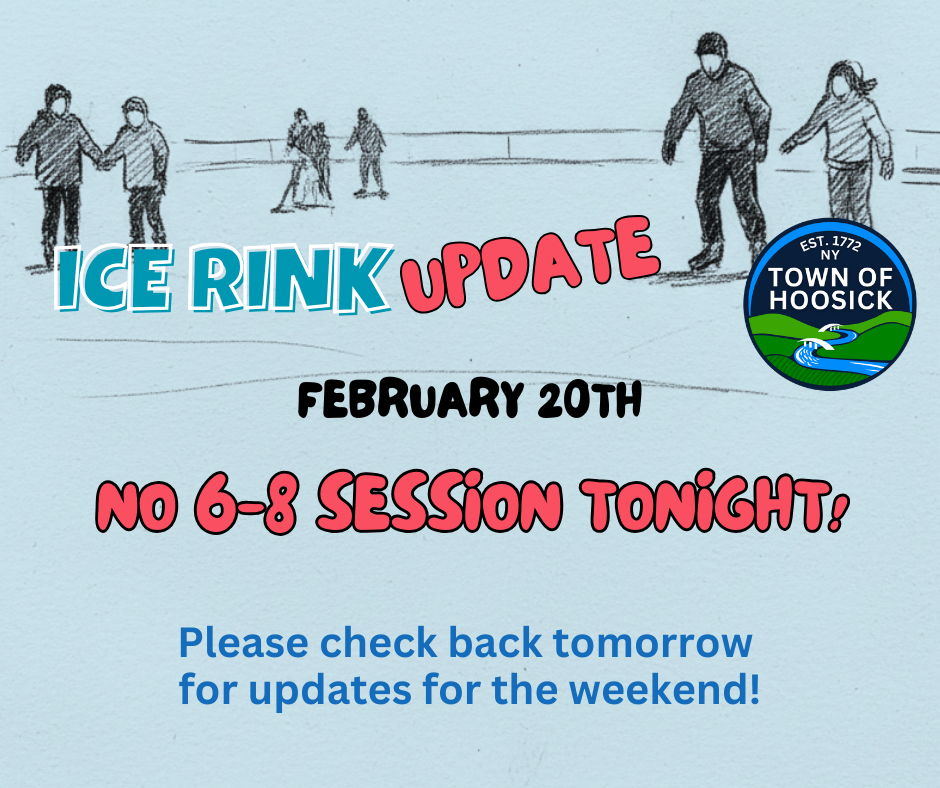 ICE RINK UPDATE

EST. 1772
NY
TOWN OF
HOOSICK

FEBRUARY 20TH

NO 6-8 SESSION TONIGHT!

Please check back tomorrow for updates for the weekend!